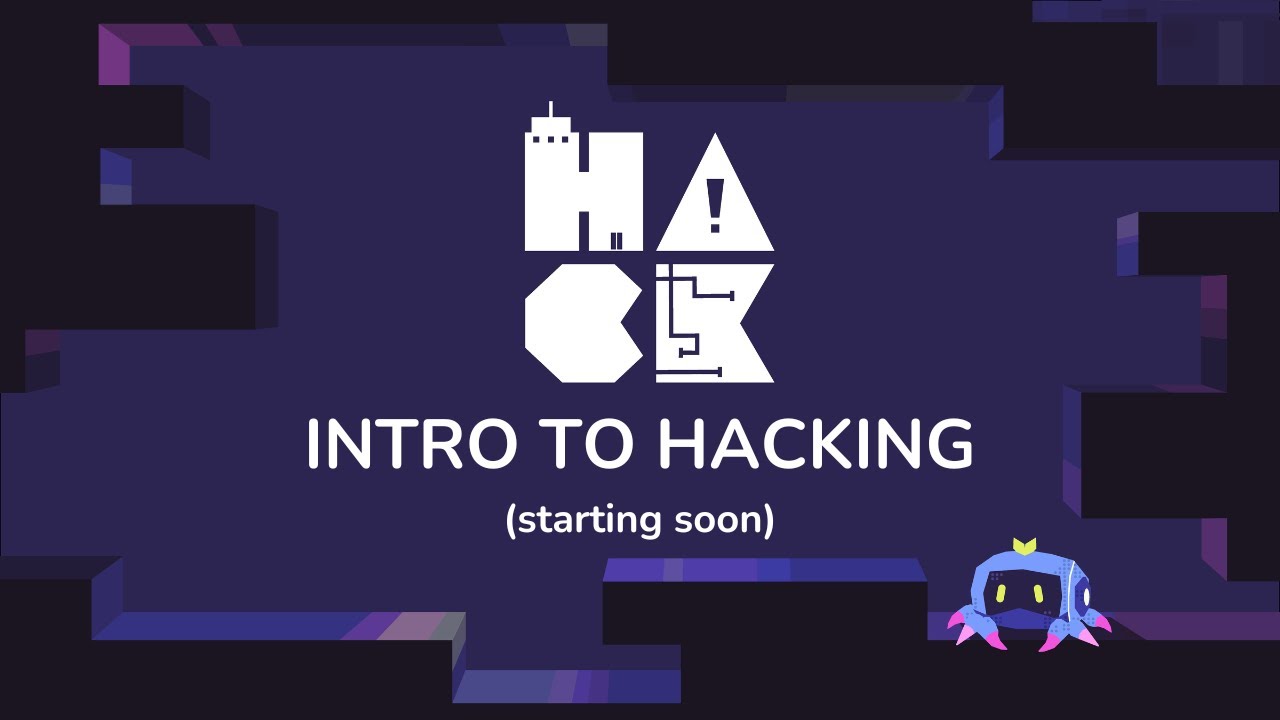 HACK

INTRO TO HACKING

(starting soon)